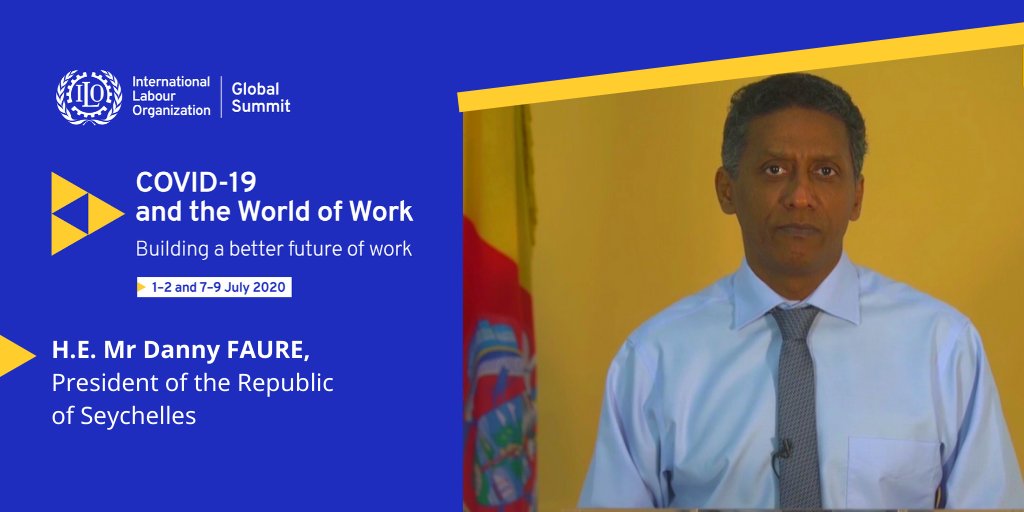 ILO International Labour Organization | Global Summit

COVID-19 and the World of Work
Building a better future of work

1–2 and 7–9 July 2020

H.E. Mr Danny FAURE,
President of the Republic of Seychelles